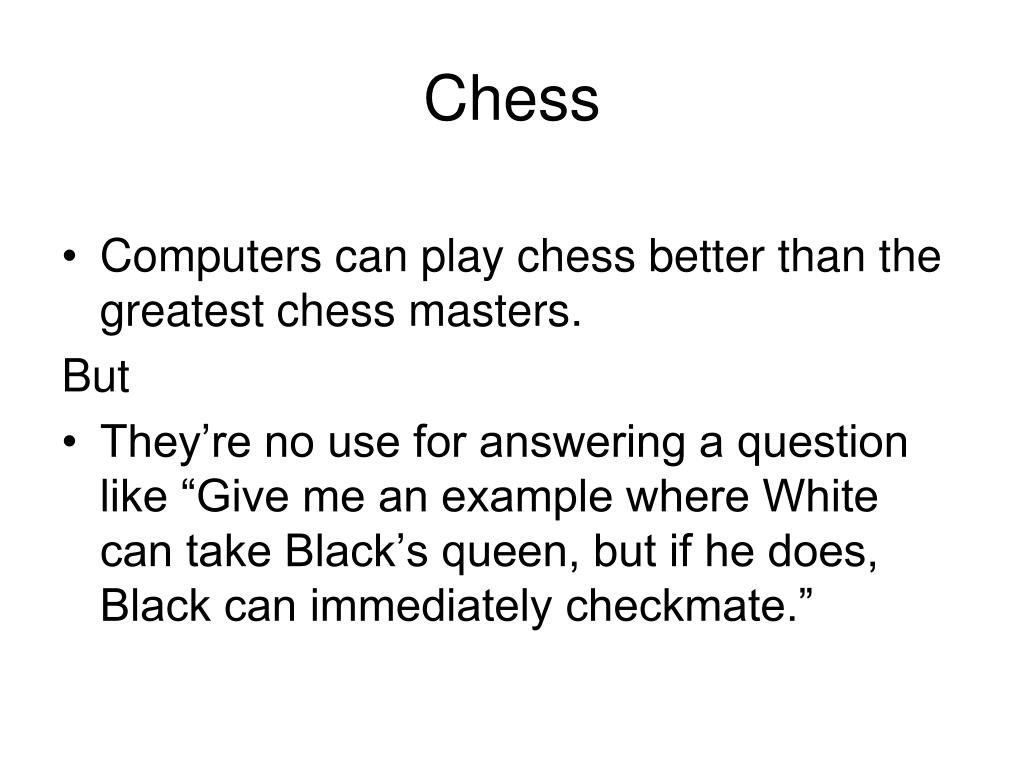 Chess

• Computers can play chess better than the greatest chess masters.

But

• They’re no use for answering a question like “Give me an example where White can take Black’s queen, but if he does, Black can immediately checkmate.”